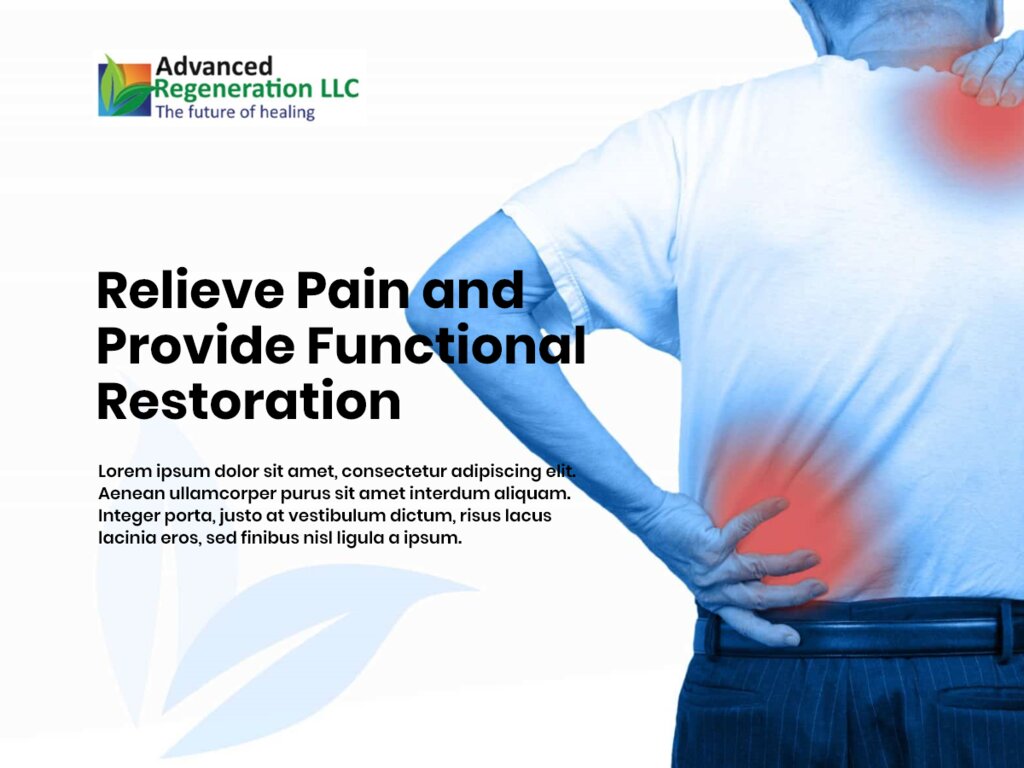 Advanced
Regeneration LLC
The future of healing

Relieve Pain and Provide Functional Restoration

Lorem ipsum dolor sit amet, consectetur adipiscing elit. Aenean ullamcorper purus sit amet interdum aliquam. Integer porta, justo at vestibulum dictum, risus lacus lacinia eros, sed finibus nisl ligula a ipsum.